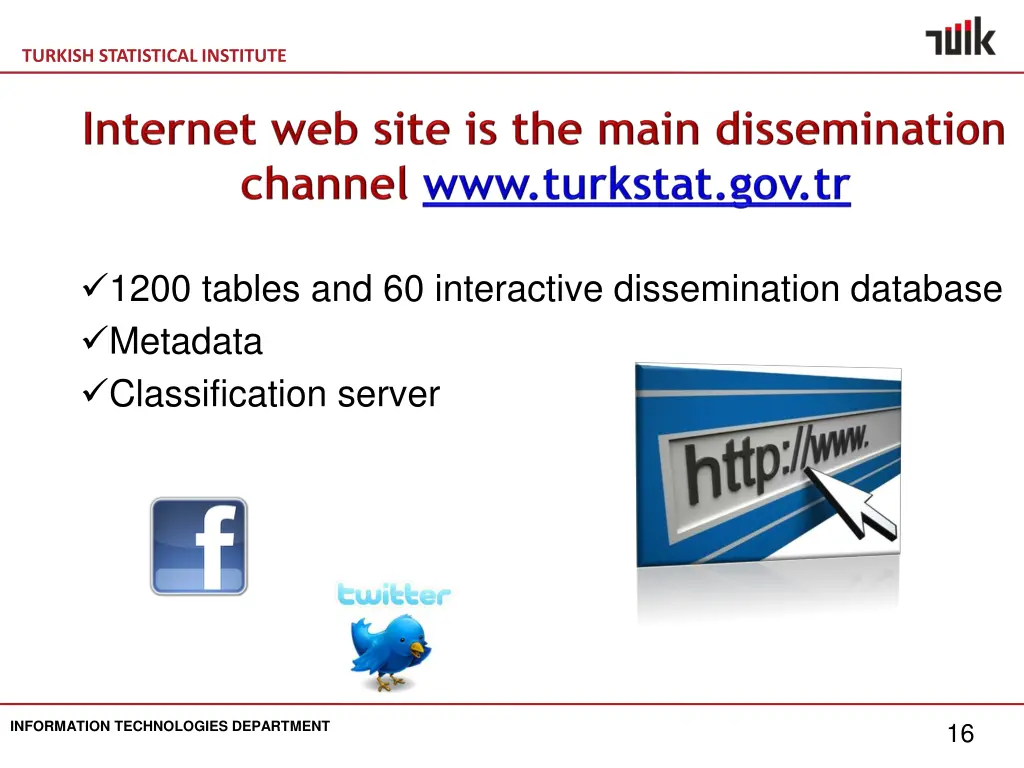 TURKISH STATISTICAL INSTITUTE

TÜİK

Internet web site is the main dissemination channel www.turkstat.gov.tr

✓1200 tables and 60 interactive dissemination database
✓Metadata
✓Classification server

http://www.

f

twitter

INFORMATION TECHNOLOGIES DEPARTMENT

16